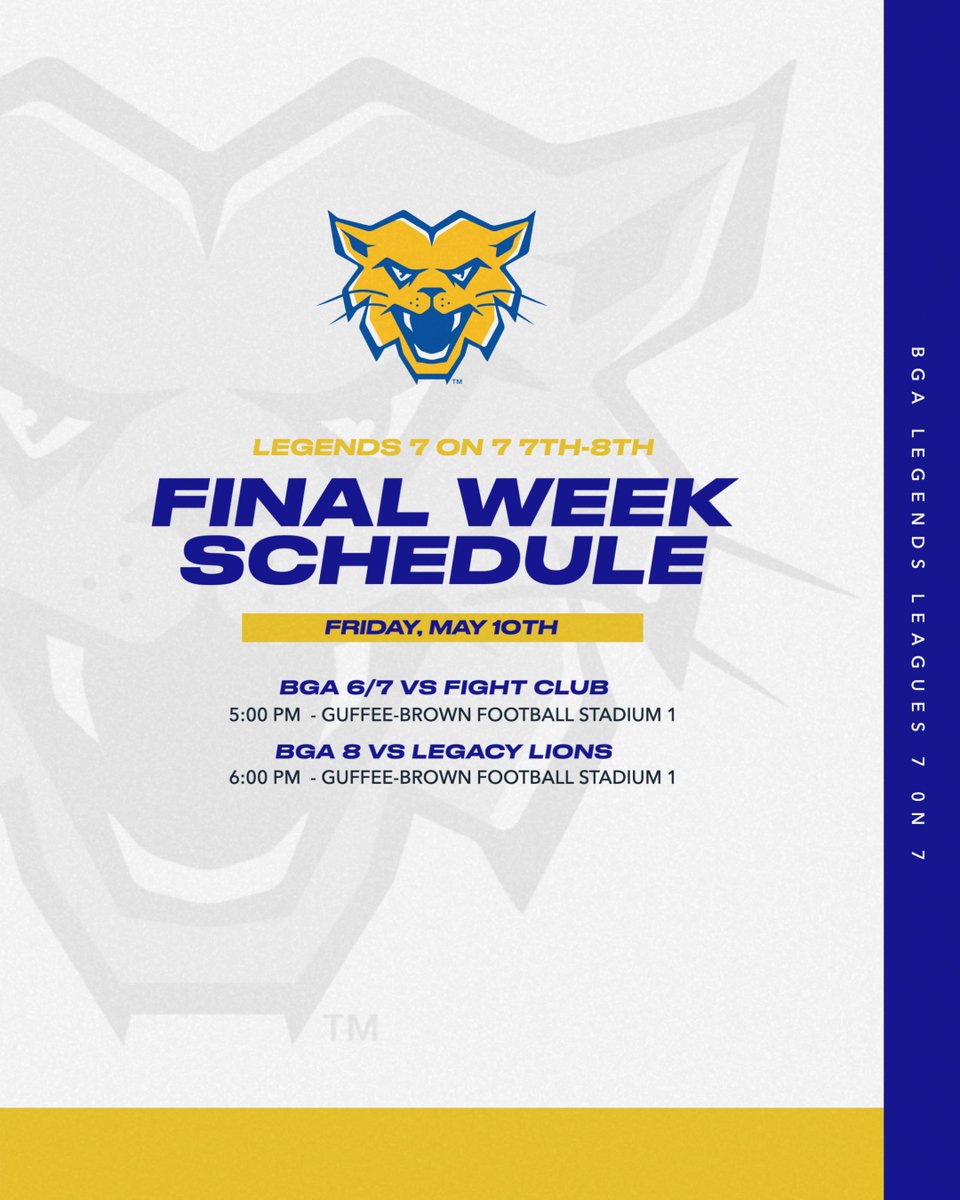 ™

LEGENDS 7 ON 7 7TH-8TH

FINAL WEEK SCHEDULE

FRIDAY, MAY 10TH

BGA 6/7 VS FIGHT CLUB
5:00 PM - GUFFEE-BROWN FOOTBALL STADIUM 1

BGA 8 VS LEGACY LIONS
6:00 PM - GUFFEE-BROWN FOOTBALL STADIUM 1

™

BGA LEGENDS LEAGUES 7 ON 7